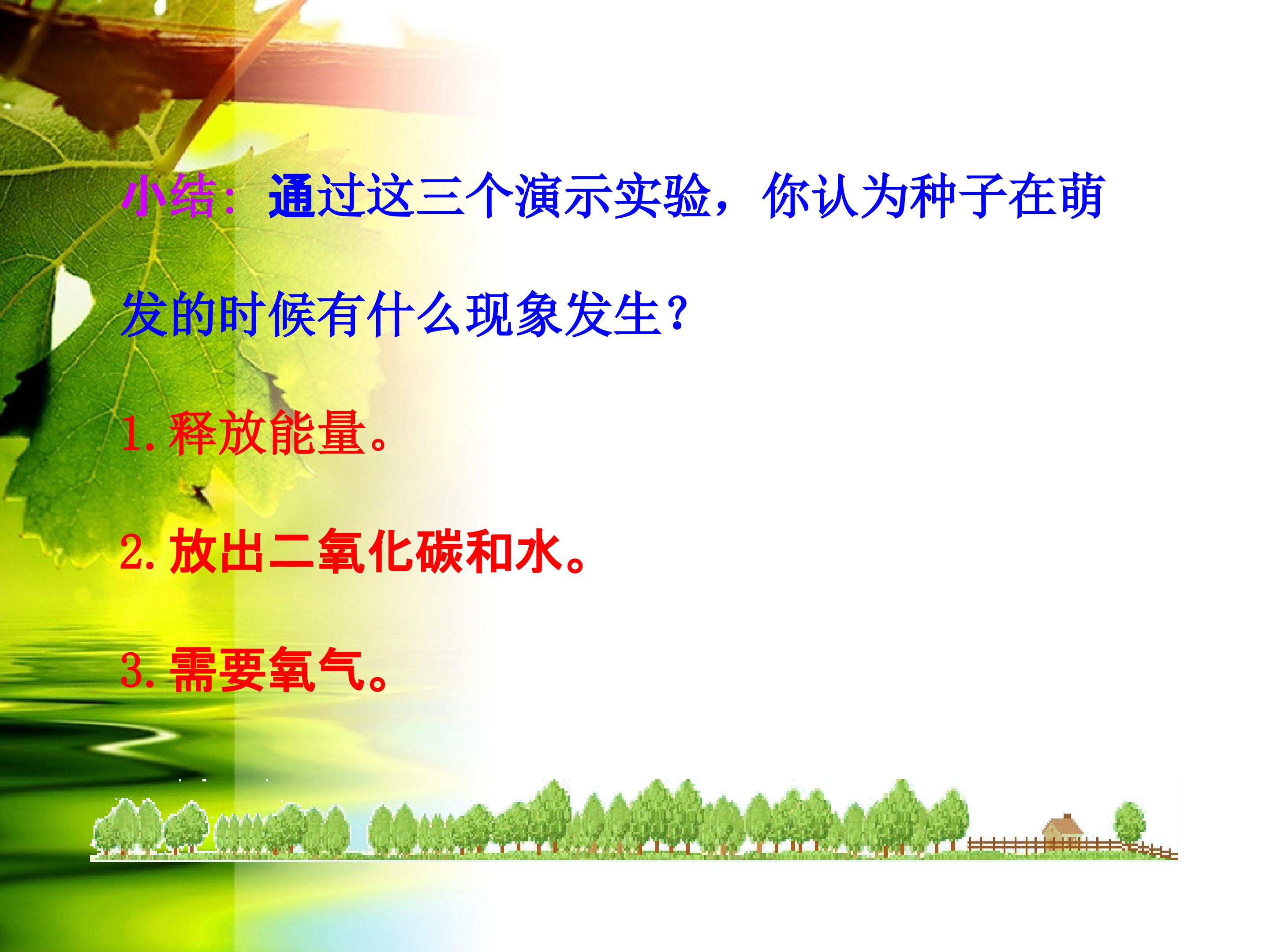 小结：通过这三个演示实验，你认为种子在萌发的时候有什么现象发生？

1.释放能量。

2.放出二氧化碳和水。

3.需要氧气。